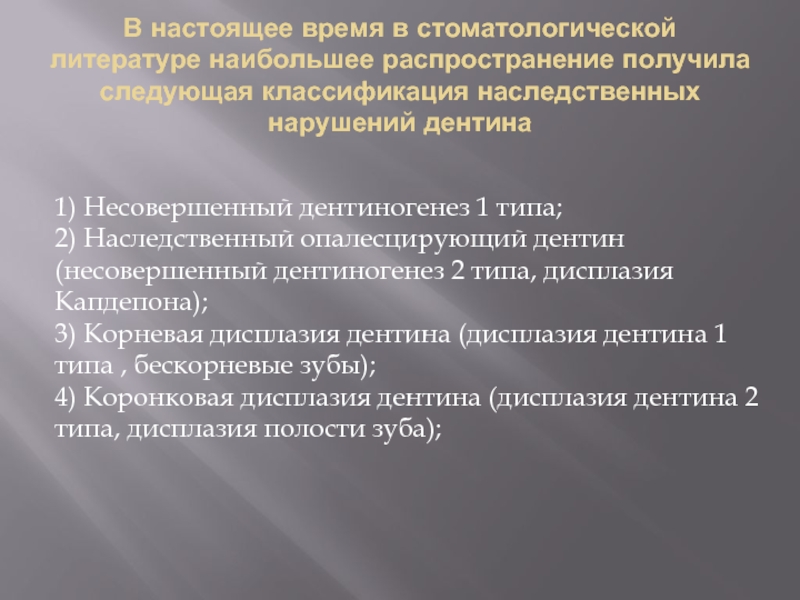 В настоящее время в стоматологической литературе наибольшее распространение получила следующая классификация наследственных нарушений дентина

1) Несовершенный дентиногенез 1 типа;
2) Наследственный опалесцирующий дентин (несовершенный дентиногенез 2 типа, дисплазия Капдепона);
3) Корневая дисплазия дентина (дисплазия дентина 1 типа , бескорневые зубы);
4) Коронковая дисплазия дентина (дисплазия дентина 2 типа, дисплазия полости зуба);